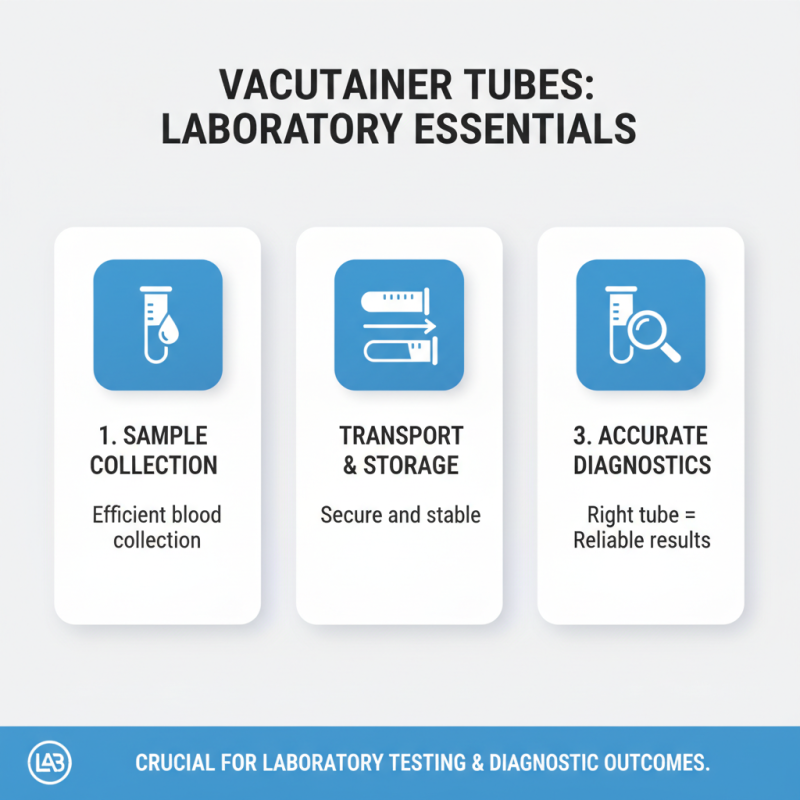 VACUTAINER TUBES:
LABORATORY ESSENTIALS

1. SAMPLE COLLECTION

Efficient blood collection

TRANSPORT & STORAGE

Secure and stable

3. ACCURATE DIAGNOSTICS

Right tube = Reliable results

LAB

CRUCIAL FOR LABORATORY TESTING & DIAGNOSTIC OUTCOMES.